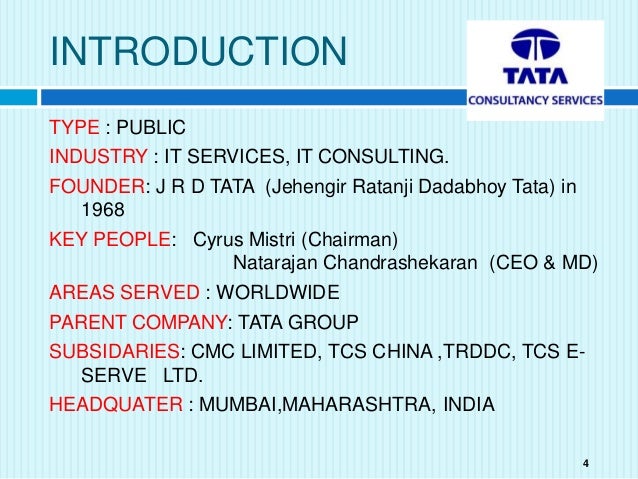 INTRODUCTION

TATA
CONSULTANCY SERVICES

TYPE : PUBLIC

INDUSTRY : IT SERVICES, IT CONSULTING.

FOUNDER: J R D TATA (Jehengir Ratanji Dadabhoy Tata) in 1968

KEY PEOPLE: Cyrus Mistri (Chairman)
Natarajan Chandrashekaran (CEO & MD)

AREAS SERVED : WORLDWIDE

PARENT COMPANY: TATA GROUP

SUBSIDARIES: CMC LIMITED, TCS CHINA ,TRDDC, TCS E-SERVE LTD.

HEADQUATER : MUMBAI,MAHARASHTRA, INDIA

4